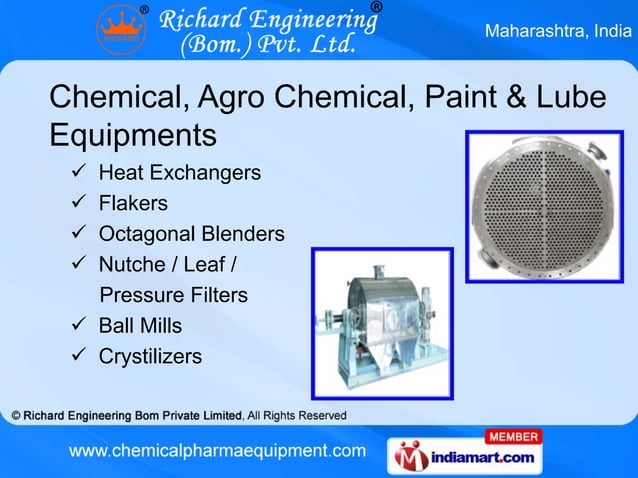 RICHARD ®

Richard Engineering ®
(Bom.) Pvt. Ltd.

Maharashtra, India

Chemical, Agro Chemical, Paint & Lube Equipments

✓ Heat Exchangers
✓ Flakers
✓ Octagonal Blenders
✓ Nutche / Leaf / Pressure Filters
✓ Ball Mills
✓ Crystilizers

© Richard Engineering Bom Private Limited, All Rights Reserved

www.chemicalpharmaequipment.com

MEMBER
indiamart.com